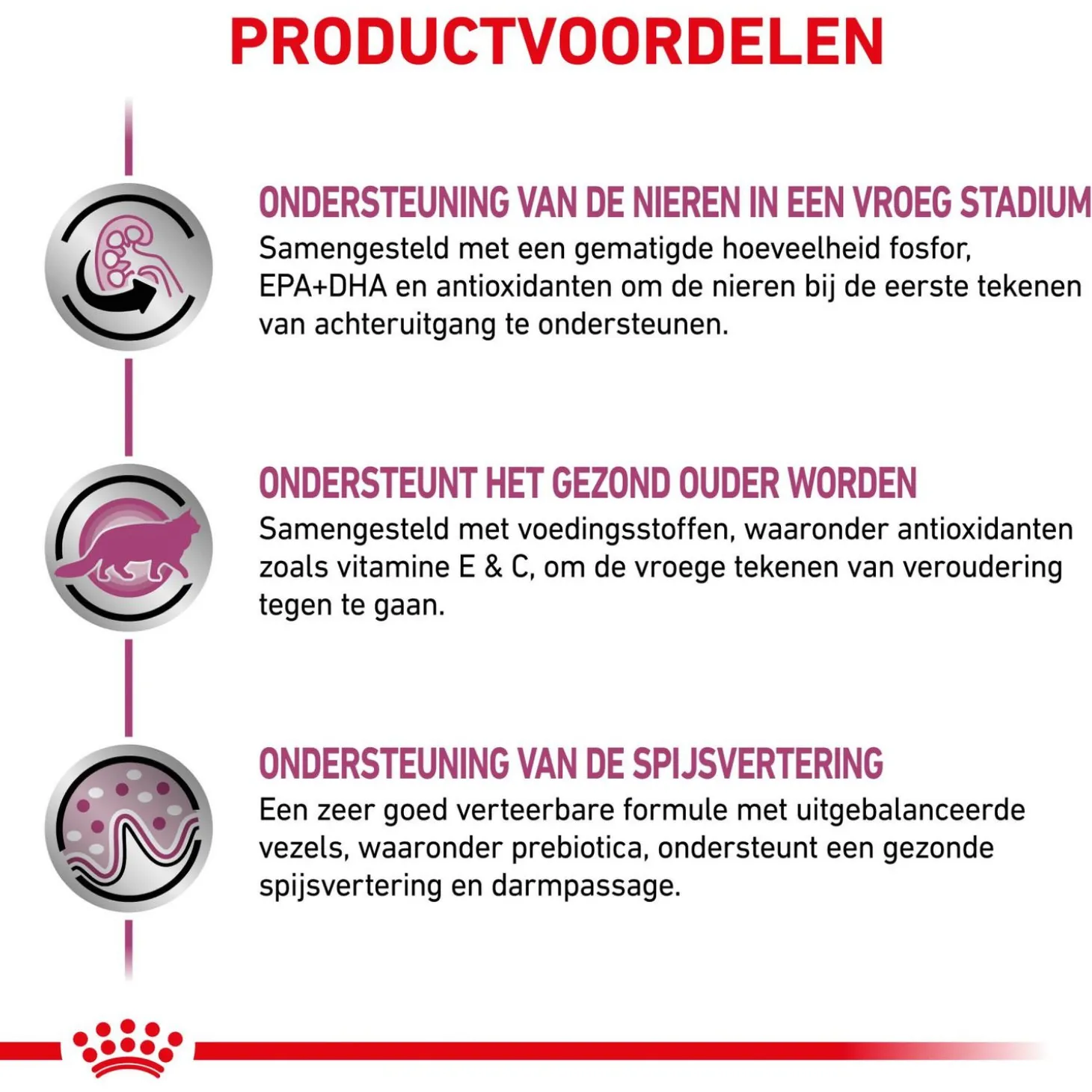 PRODUCTVOORDELEN

ONDERSTEUNING VAN DE NIEREN IN EEN VROEG STADIUM
Samengesteld met een gematigde hoeveelheid fosfor, EPA+DHA en antioxidanten om de nieren bij de eerste tekenen van achteruitgang te ondersteunen.

ONDERSTEUNT HET GEZOND OUDER WORDEN
Samengesteld met voedingsstoffen, waaronder antioxidanten zoals vitamine E & C, om de vroege tekenen van veroudering tegen te gaan.

ONDERSTEUNING VAN DE SPIJSVERTERING
Een zeer goed verteerbare formule met uitgebalanceerde vezels, waaronder prebiotica, ondersteunt een gezonde spijsvertering en darmpassage.